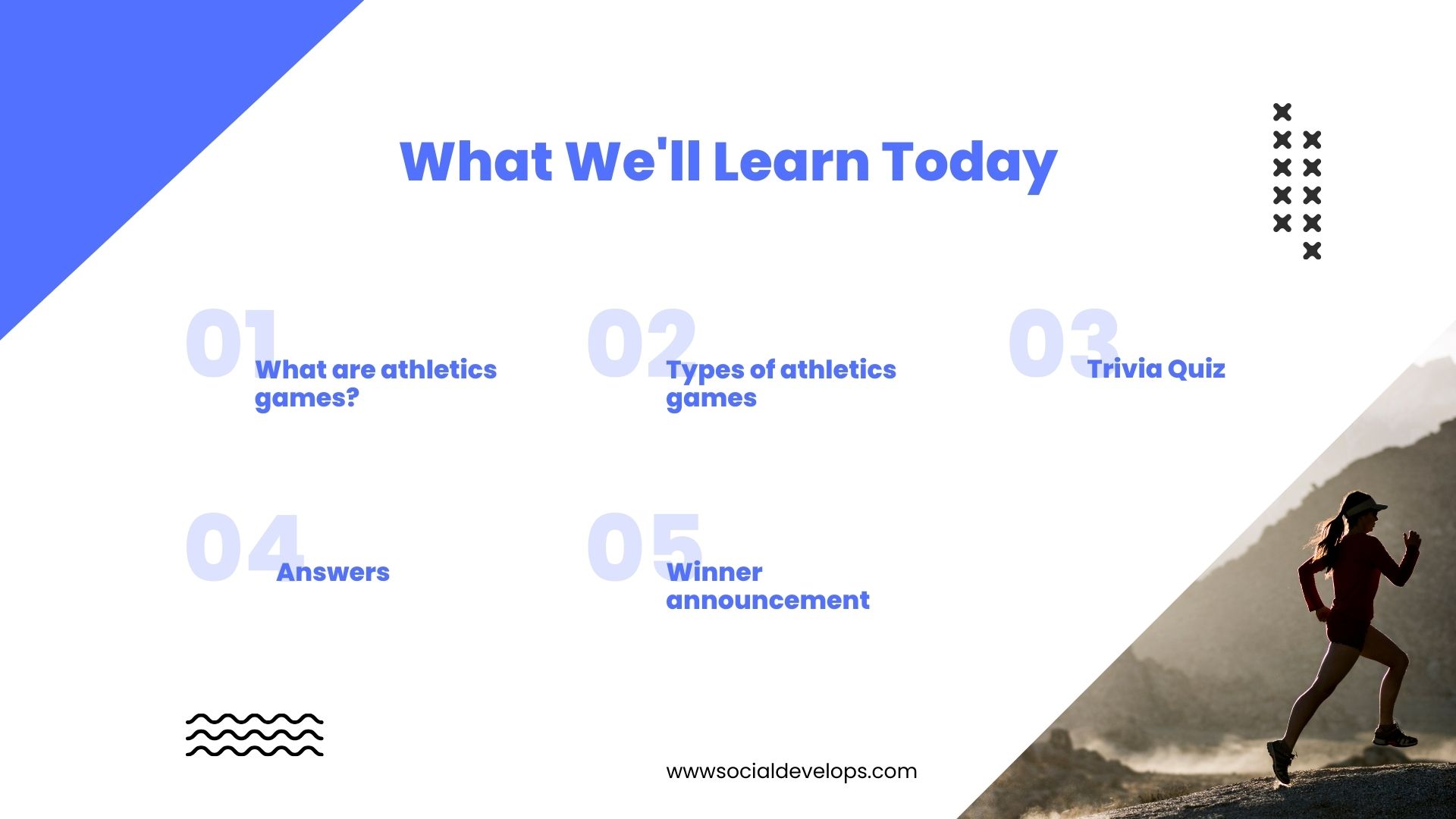 What We'll Learn Today

01 What are athletics games?

02 Types of athletics games

03 Trivia Quiz

04 Answers

05 Winner announcement

wwwsocialdevelops.com